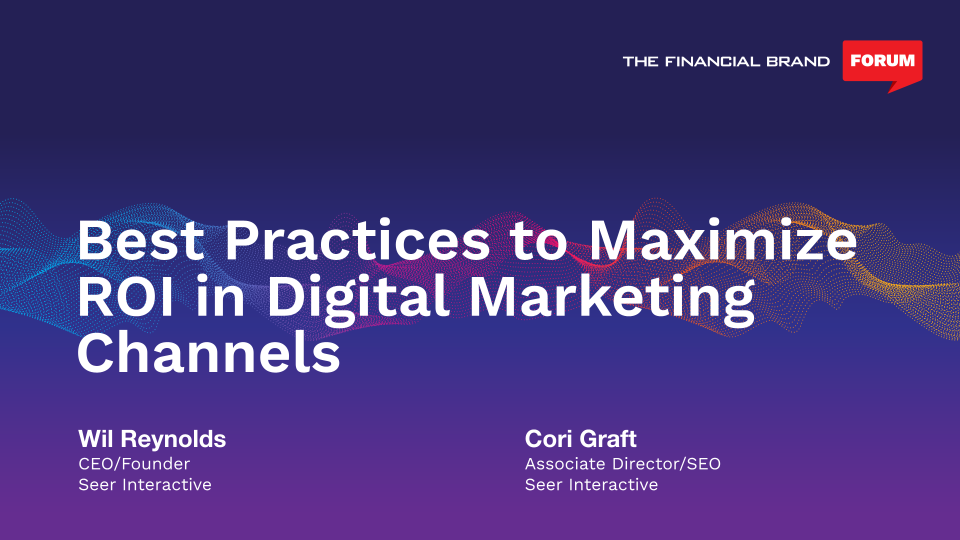 THE FINANCIAL BRAND FORUM

Best Practices to Maximize ROI in Digital Marketing Channels

Wil Reynolds
CEO/Founder
Seer Interactive

Cori Graft
Associate Director/SEO
Seer Interactive